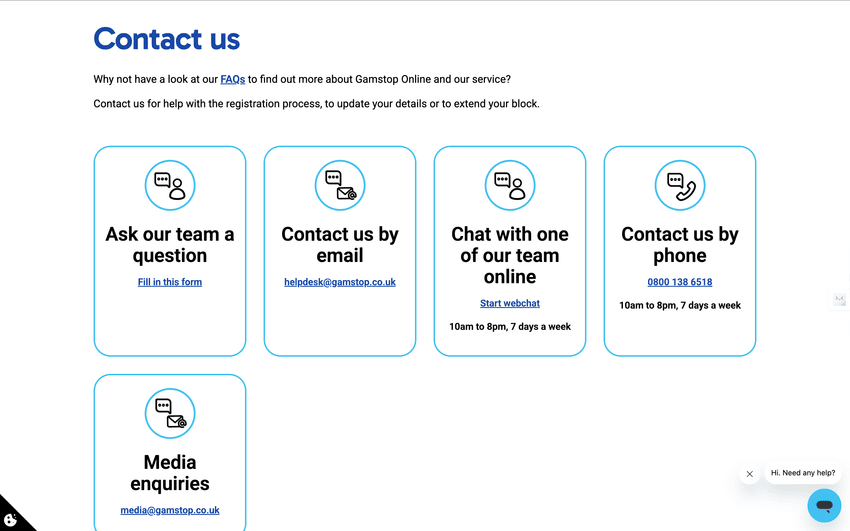 Contact us

Why not have a look at our FAQs to find out more about Gamstop Online and our service?

Contact us for help with the registration process, to update your details or to extend your block.

Ask our team a question
Fill in this form

Contact us by email
helpdesk@gamstop.co.uk

Chat with one of our team online
Start webchat
10am to 8pm, 7 days a week

Contact us by phone
0800 138 6518
10am to 8pm, 7 days a week

Media enquiries
media@gamstop.co.uk

Hi. Need any help?